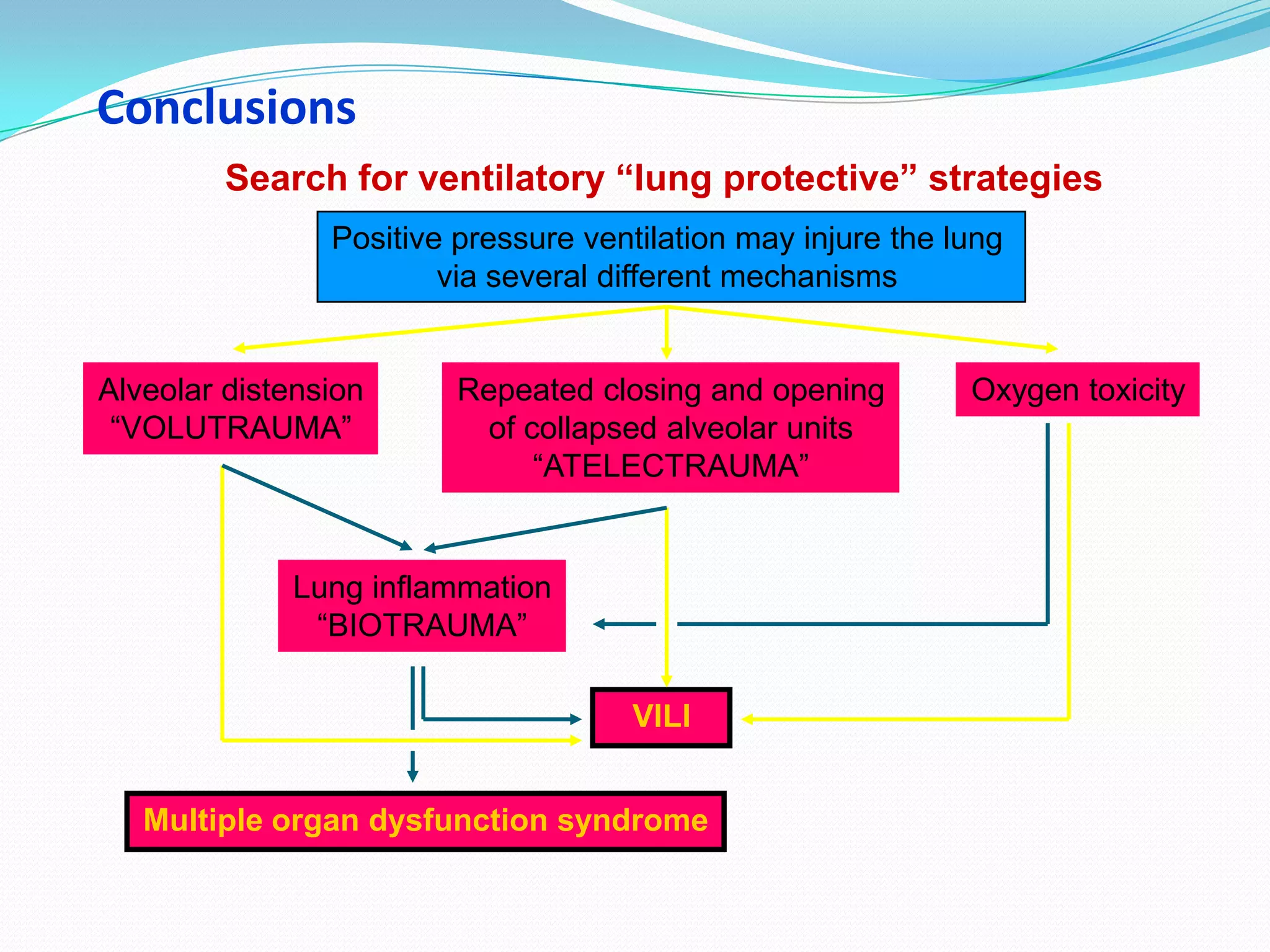 Conclusions

Search for ventilatory “lung protective” strategies

Positive pressure ventilation may injure the lung via several different mechanisms

Alveolar distension “VOLUTRAUMA”

Repeated closing and opening of collapsed alveolar units “ATELECTRAUMA”

Oxygen toxicity

Lung inflammation “BIOTRAUMA”

VILI

Multiple organ dysfunction syndrome